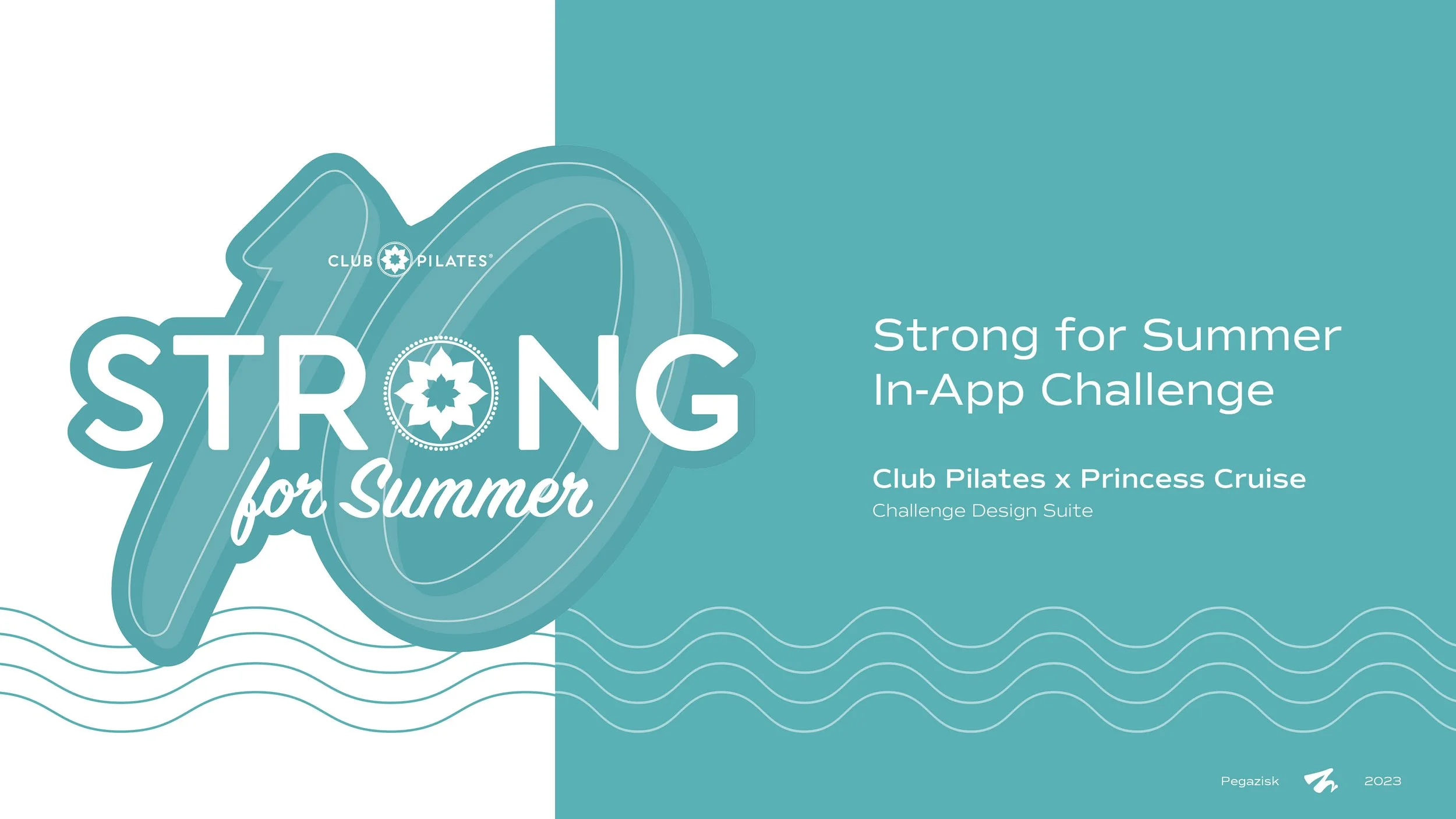 CLUB PILATES®

10

STRONG
for Summer

Strong for Summer
In-App Challenge

Club Pilates x Princess Cruise
Challenge Design Suite

Pegazisk 2023